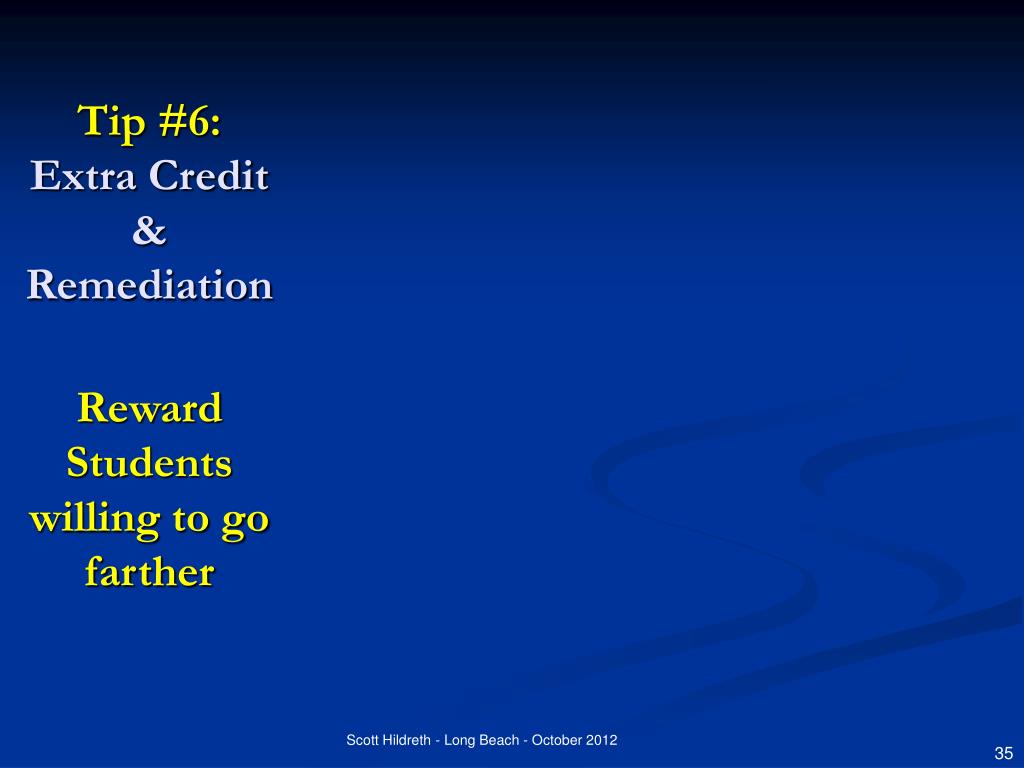 Tip #6:
Extra Credit
&
Remediation

Reward Students willing to go farther

Scott Hildreth - Long Beach - October 2012

35